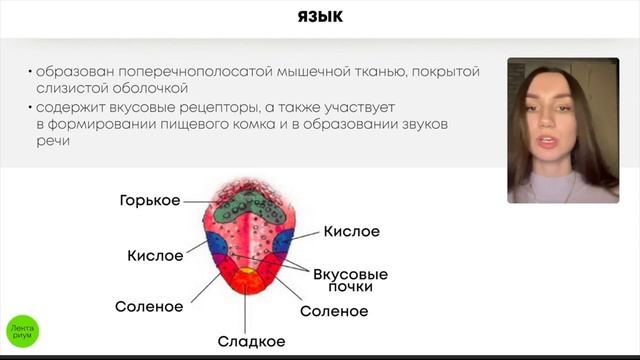 ЯЗЫК

• образован поперечнополосатой мышечной тканью, покрытой слизистой оболочкой

• содержит вкусовые рецепторы, а также участвует в формировании пищевого комка и в образовании звуков речи

Горькое

Кислое

Кислое

Вкусовые почки

Соленое

Соленое

Сладкое

Лента риум